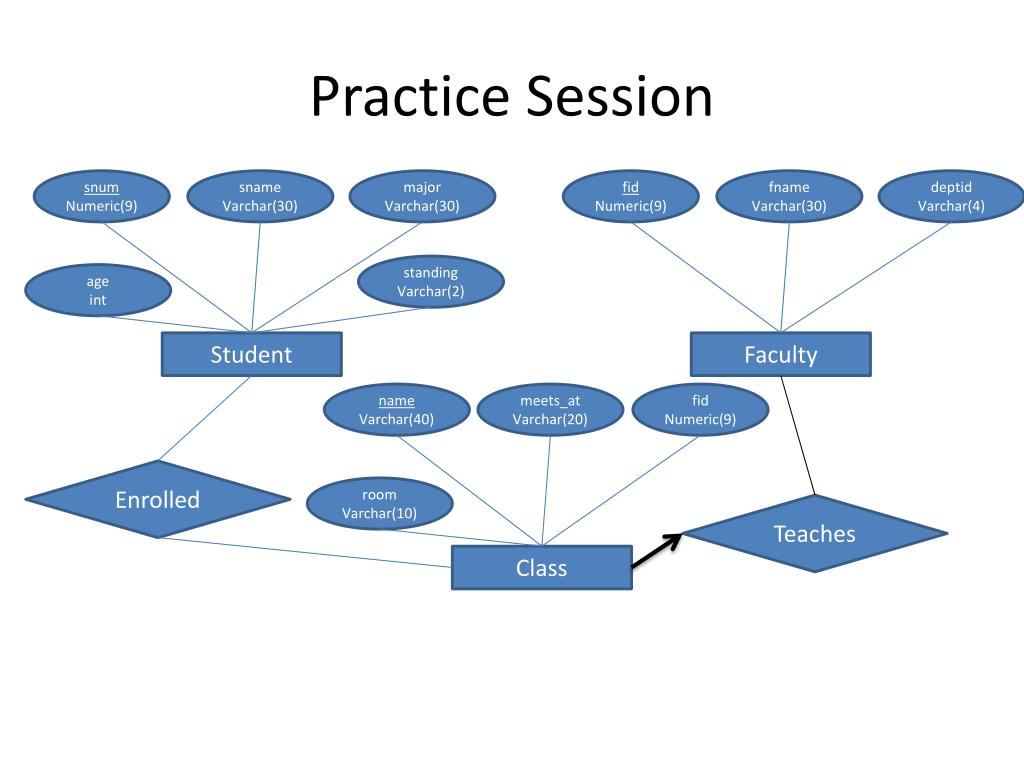 Practice Session

snum
Numeric(9)

sname
Varchar(30)

major
Varchar(30)

fid
Numeric(9)

fname
Varchar(30)

deptid
Varchar(4)

age
int

standing
Varchar(2)

Student

Faculty

name
Varchar(40)

meets_at
Varchar(20)

fid
Numeric(9)

Enrolled

room
Varchar(10)

Teaches

Class